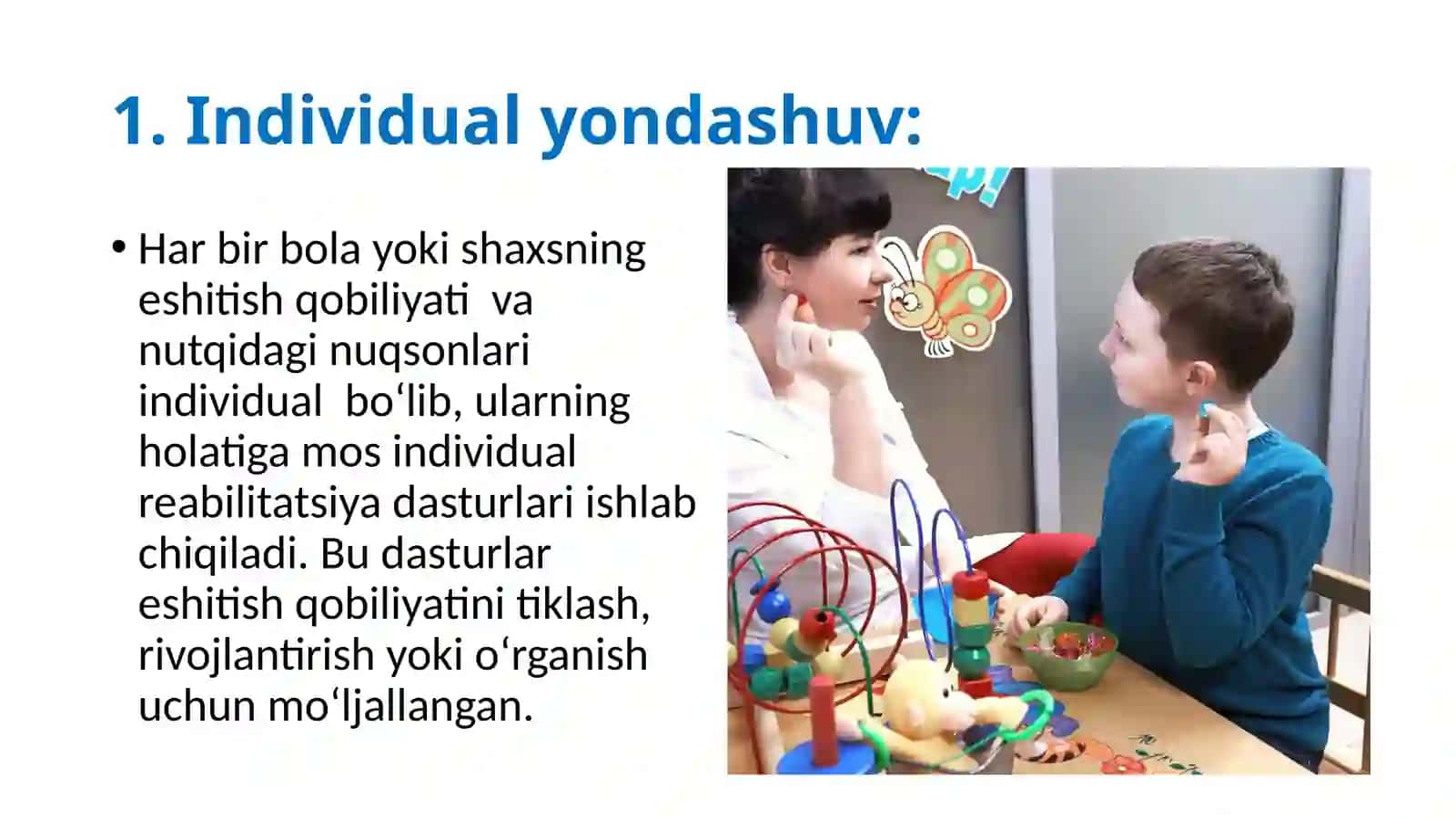 1. Individual yondashuv:

• Har bir bola yoki shaxsning eshitish qobiliyati va nutqidagi nuqsonlari individual bo‘lib, ularning holatiga mos individual reabilitatsiya dasturlari ishlab chiqiladi. Bu dasturlar eshitish qobiliyatini tiklash, rivojlantirish yoki o‘rganish uchun mo‘ljallangan.